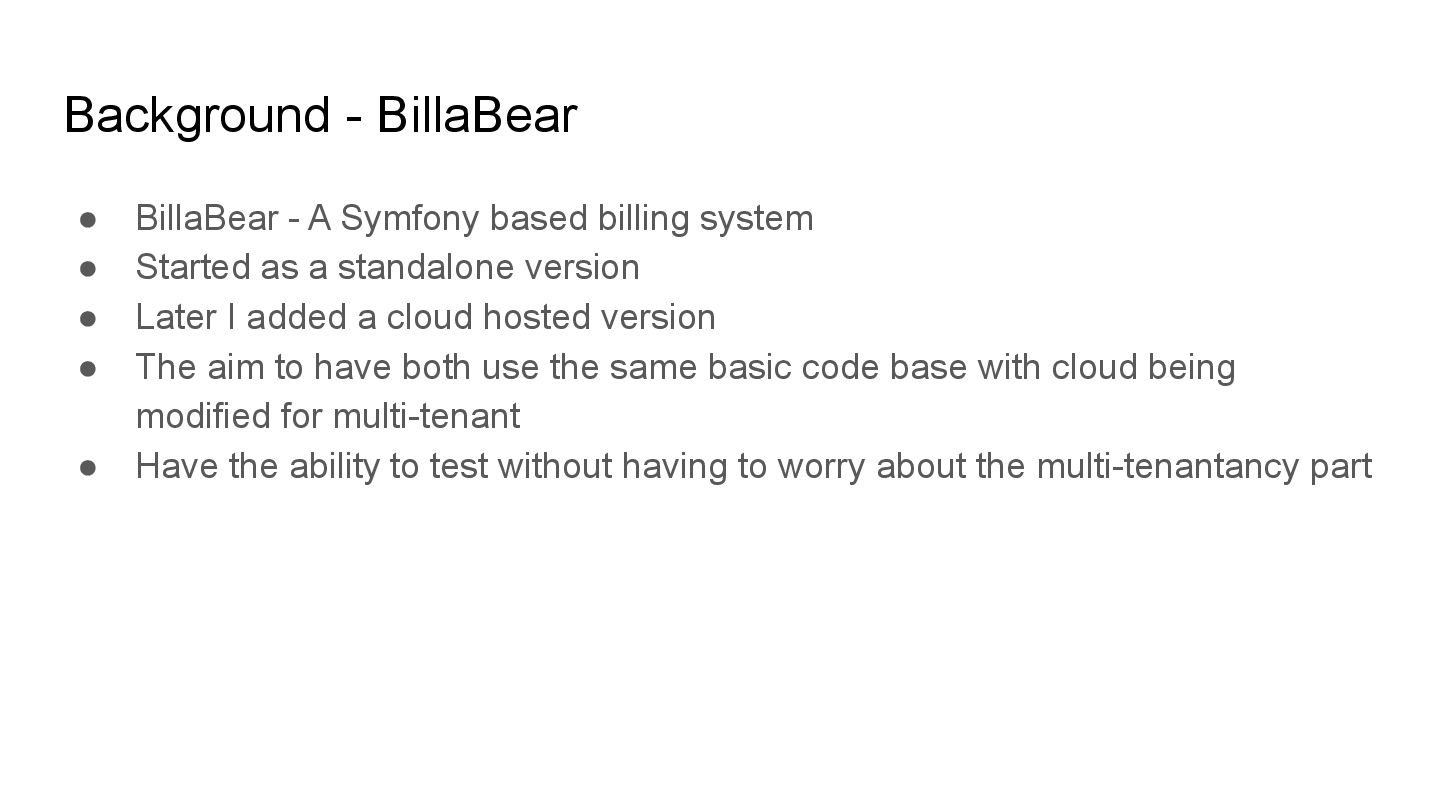 Background - BillaBear

● BillaBear - A Symfony based billing system
● Started as a standalone version
● Later I added a cloud hosted version
● The aim to have both use the same basic code base with cloud being modified for multi-tenant
● Have the ability to test without having to worry about the multi-tenantancy part